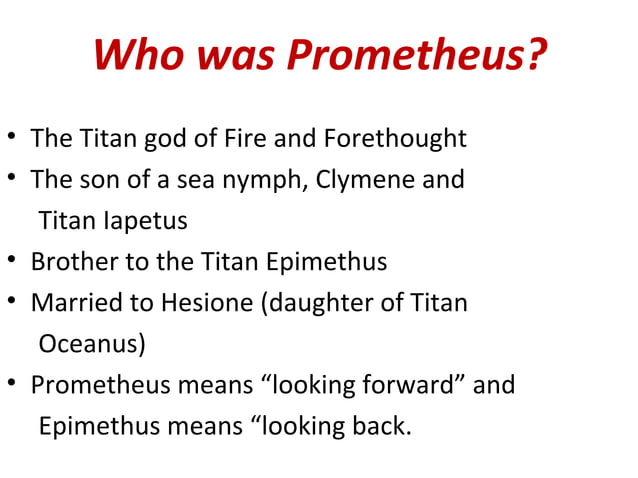 Who was Prometheus?

• The Titan god of Fire and Forethought
• The son of a sea nymph, Clymene and Titan Iapetus
• Brother to the Titan Epimethus
• Married to Hesione (daughter of Titan Oceanus)
• Prometheus means “looking forward” and Epimethus means “looking back.